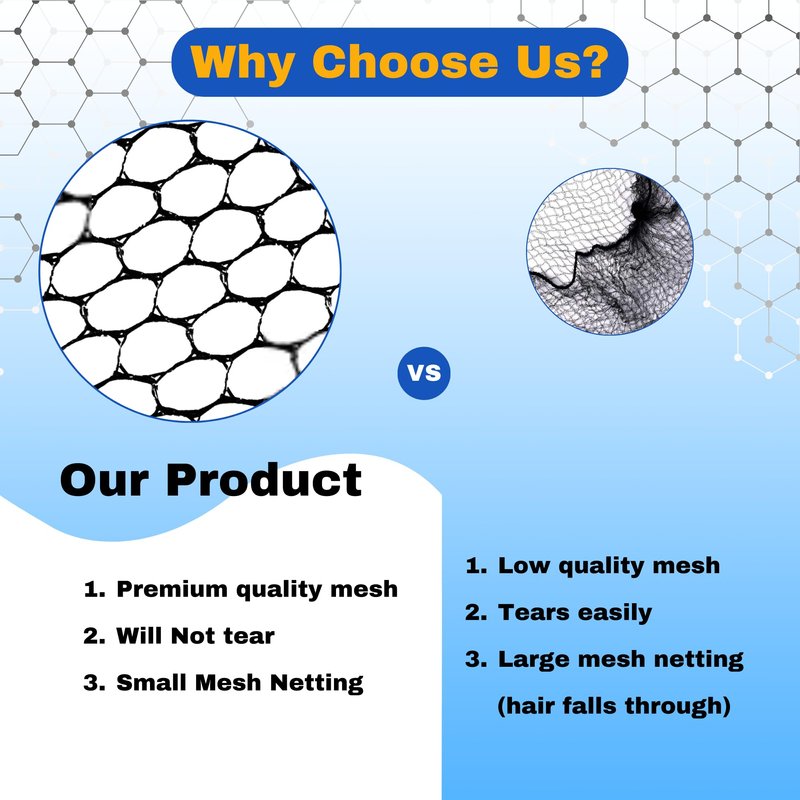 Why Choose Us?

vs

Our Product

1. Premium quality mesh
2. Will Not tear
3. Small Mesh Netting

1. Low quality mesh
2. Tears easily
3. Large mesh netting (hair falls through)